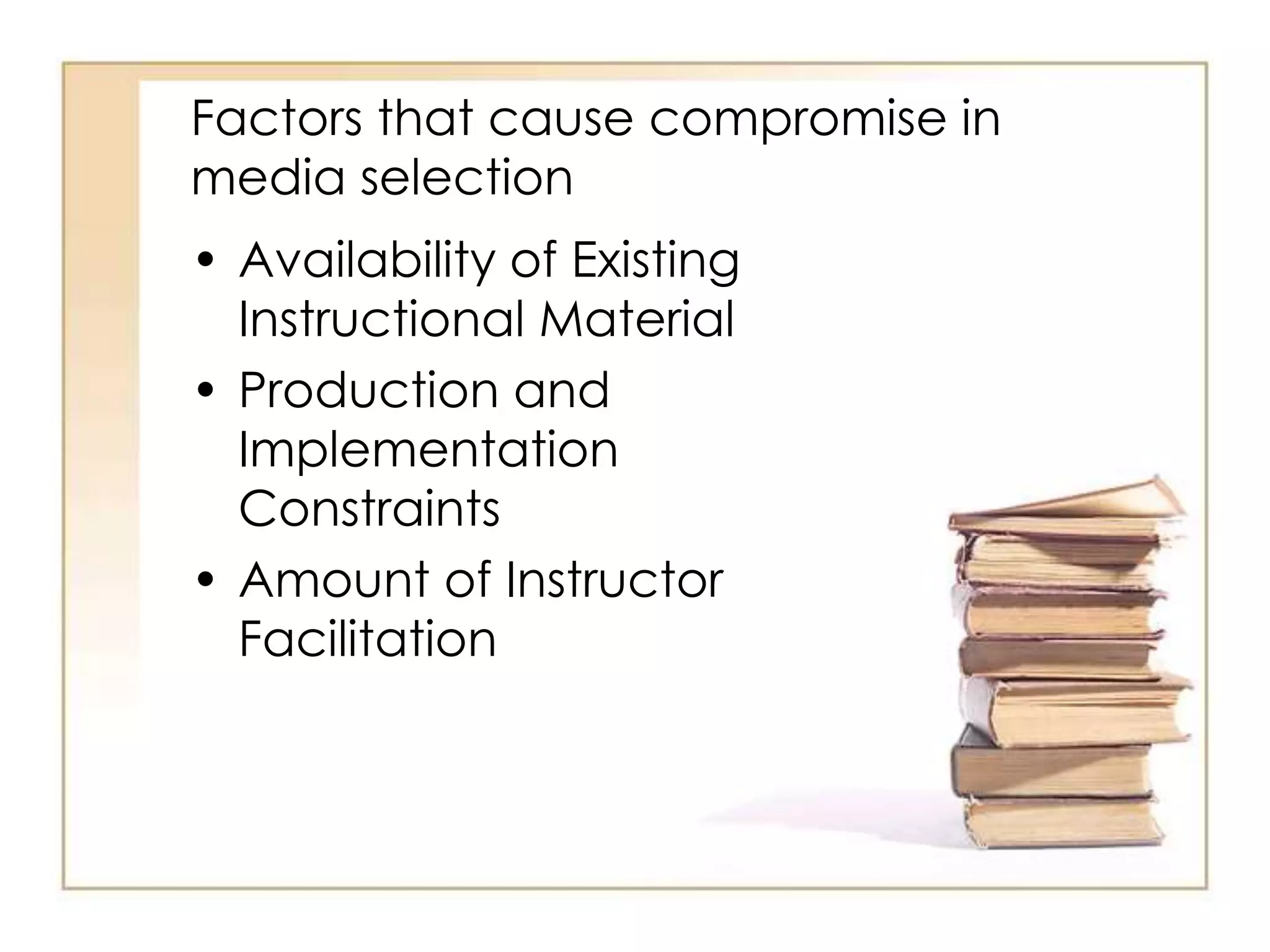 Factors that cause compromise in media selection

• Availability of Existing Instructional Material
• Production and Implementation Constraints
• Amount of Instructor Facilitation